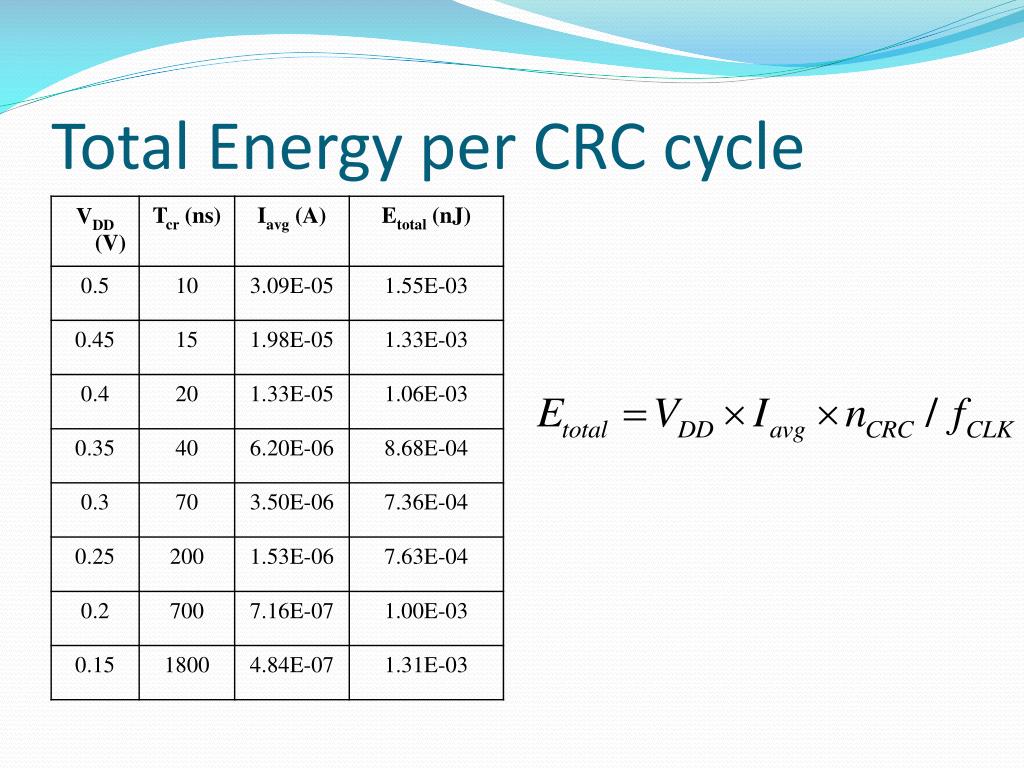 Total Energy per CRC cycle

| $V_{DD}$ (V) | $T_{cr}$ (ns) | $I_{avg}$ (A) | $E_{total}$ (nJ) |
|---|---|---|---|
| 0.5 | 10 | 3.09E-05 | 1.55E-03 |
| 0.45 | 15 | 1.98E-05 | 1.33E-03 |
| 0.4 | 20 | 1.33E-05 | 1.06E-03 |
| 0.35 | 40 | 6.20E-06 | 8.68E-04 |
| 0.3 | 70 | 3.50E-06 | 7.36E-04 |
| 0.25 | 200 | 1.53E-06 | 7.63E-04 |
| 0.2 | 700 | 7.16E-07 | 1.00E-03 |
| 0.15 | 1800 | 4.84E-07 | 1.31E-03 |

$E_{total} = V_{DD} \times I_{avg} \times n_{CRC} / f_{CLK}$